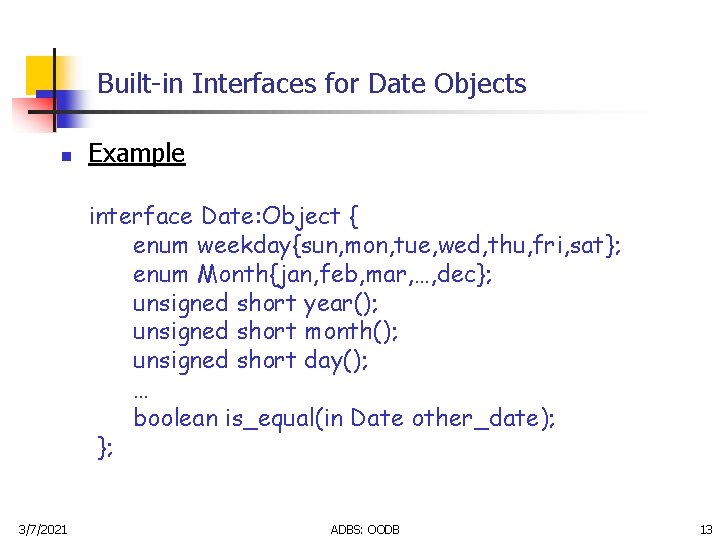 Built-in Interfaces for Date Objects

Example

interface Date:Object {
enum weekday{sun,mon,tue,wed,thu,fri,sat};
enum Month{jan,feb,mar,…,dec};
unsigned short year();
unsigned short month();
unsigned short day();
…
boolean is_equal(in Date other_date);
};

3/7/2021

ADBS: OODB

13